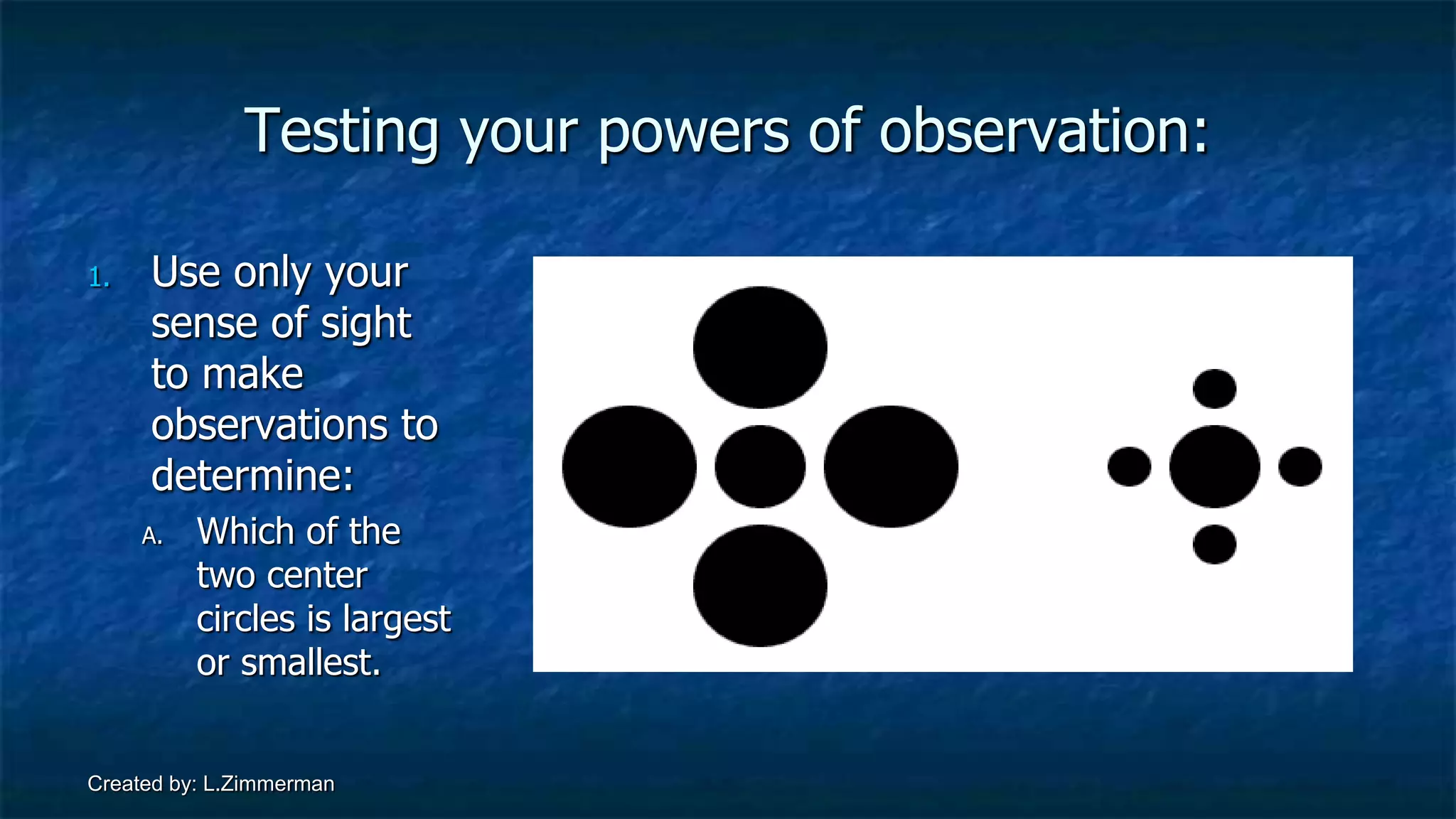 Testing your powers of observation:

1. Use only your sense of sight to make observations to determine:

A. Which of the two center circles is largest or smallest.

Created by: L.Zimmerman